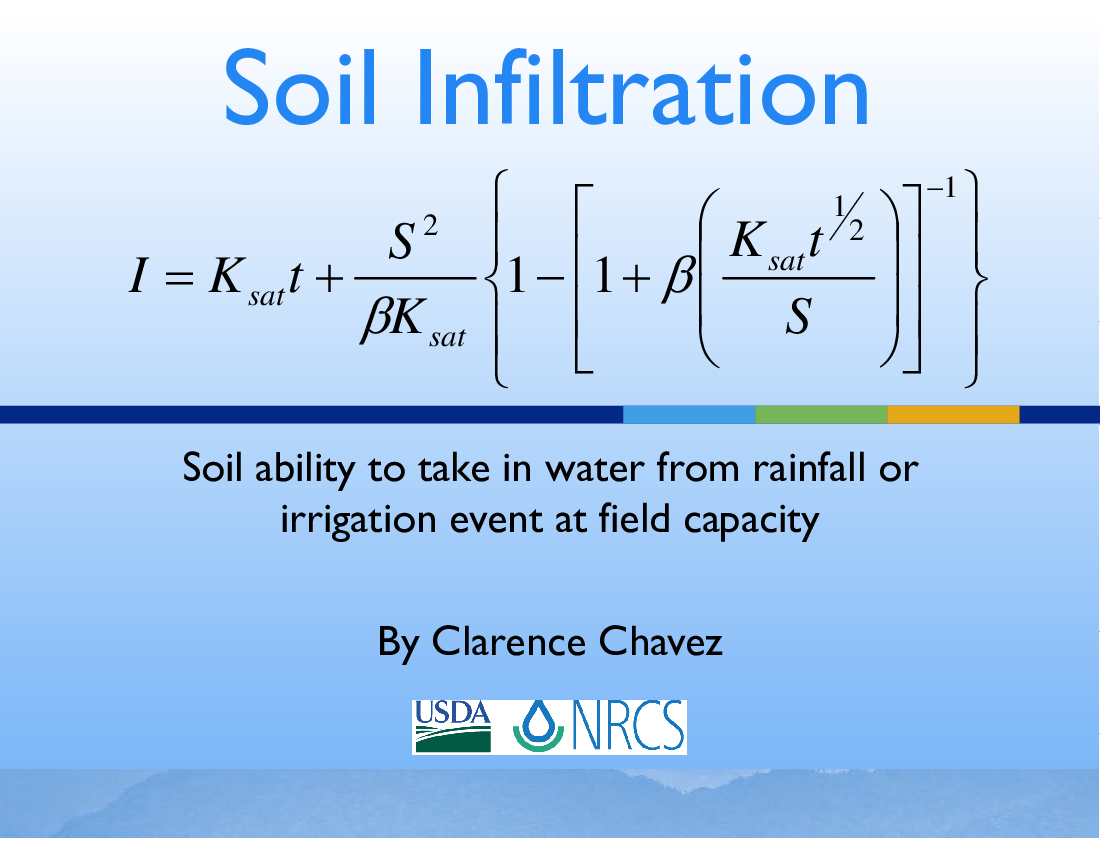 Soil Infiltration

$I = K_{sat}t + \frac{S^2}{\beta K_{sat}}\left\{1 - \left[1 + \beta\left(\frac{K_{sat}t^{1/2}}{S}\right)\right]^{-1}\right\}$

Soil ability to take in water from rainfall or irrigation event at field capacity

By Clarence Chavez

USDA NRCS